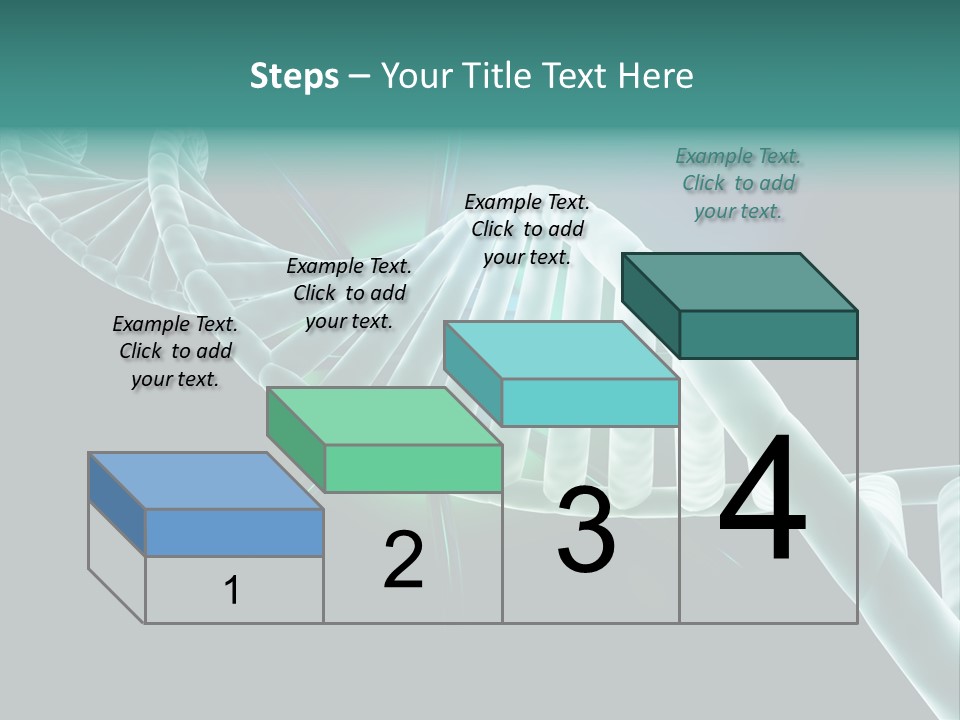 Steps – Your Title Text Here

Example Text. Click to add your text.

Example Text. Click to add your text.

Example Text. Click to add your text.

Example Text. Click to add your text.

1

2

3

4